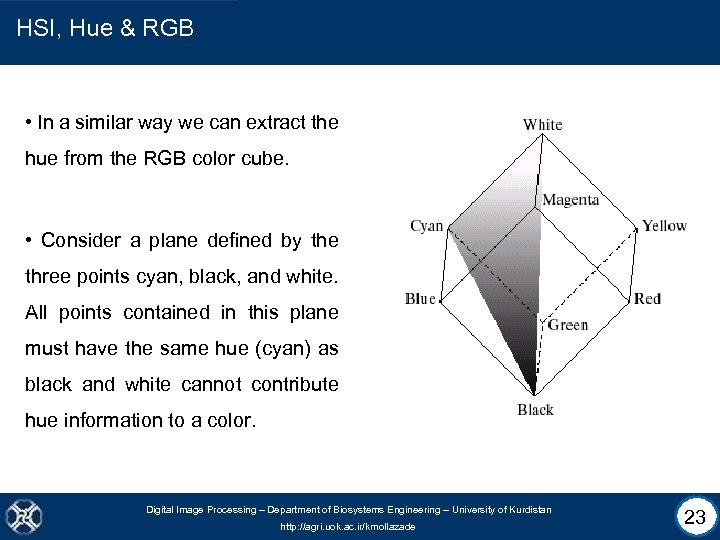 HSI, Hue & RGB

• In a similar way we can extract the hue from the RGB color cube.

• Consider a plane defined by the three points cyan, black, and white. All points contained in this plane must have the same hue (cyan) as black and white cannot contribute hue information to a color.

White
Magenta
Cyan
Yellow
Blue
Red
Green
Black

Digital Image Processing – Department of Biosystems Engineering – University of Kurdistan
http://agri.uok.ac.ir/kmollazade

23